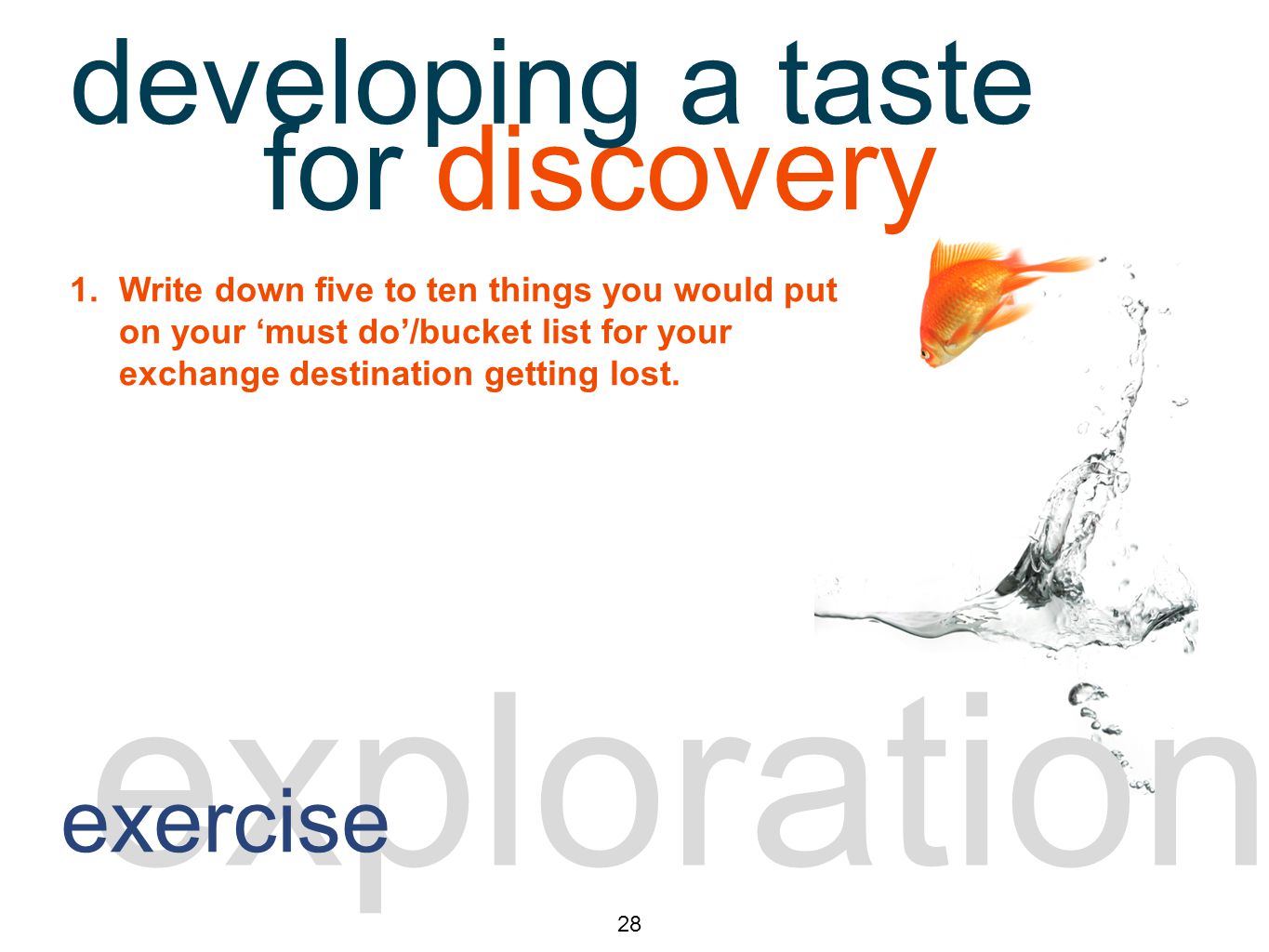 developing a taste for discovery

1. Write down five to ten things you would put on your ‘must do’/bucket list for your exchange destination getting lost.

exploration

exercise

28